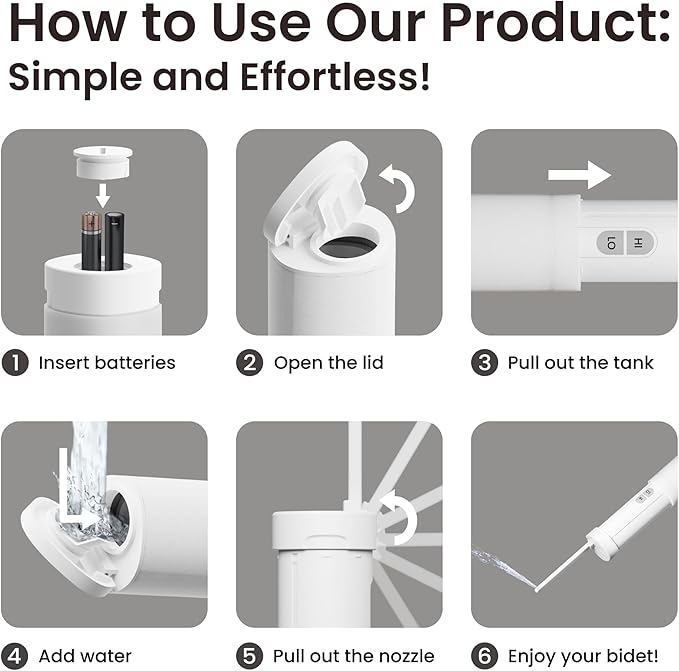 How to Use Our Product:
Simple and Effortless!

LO HI

1 Insert batteries

2 Open the lid

3 Pull out the tank

4 Add water

5 Pull out the nozzle

6 Enjoy your bidet!